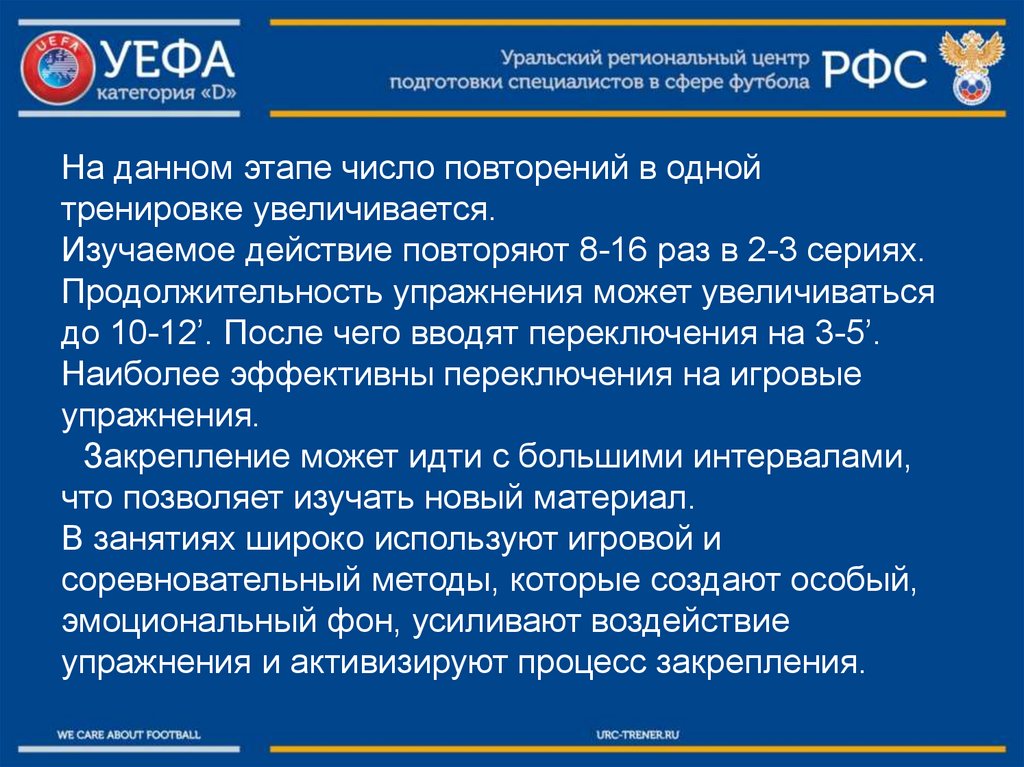 UEFA
УЕФА
категория «D»

Уральский региональный центр подготовки специалистов в сфере футбола
РФС

На данном этапе число повторений в одной тренировке увеличивается.
Изучаемое действие повторяют 8-16 раз в 2-3 сериях. Продолжительность упражнения может увеличиваться до 10-12’. После чего вводят переключения на 3-5’. Наиболее эффективны переключения на игровые упражнения.
Закрепление может идти с большими интервалами, что позволяет изучать новый материал.
В занятиях широко используют игровой и соревновательный методы, которые создают особый, эмоциональный фон, усиливают воздействие упражнения и активизируют процесс закрепления.

WE CARE ABOUT FOOTBALL
URC-TRENER.RU